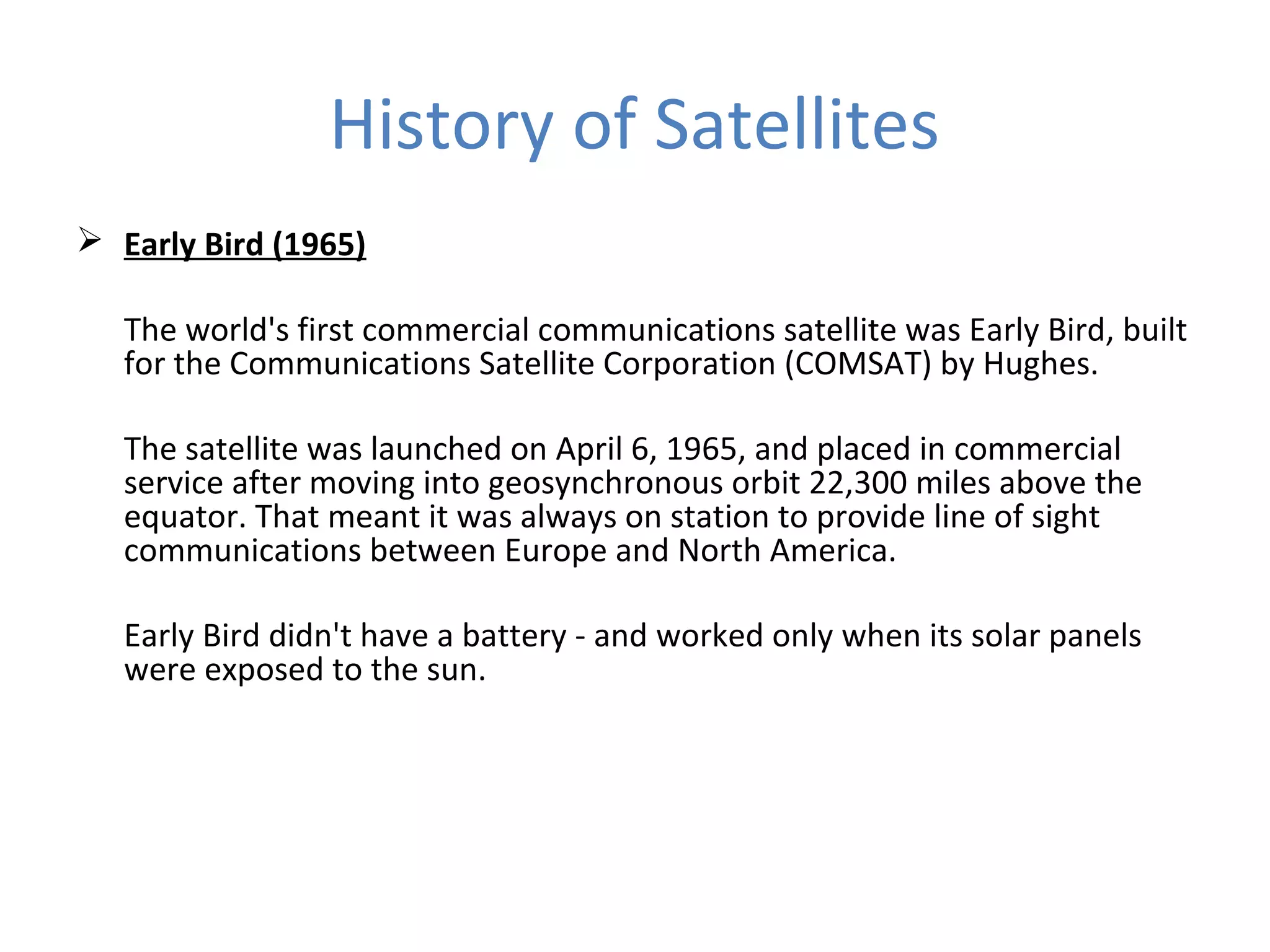 History of Satellites

➢ Early Bird (1965)

The world's first commercial communications satellite was Early Bird, built for the Communications Satellite Corporation (COMSAT) by Hughes.

The satellite was launched on April 6, 1965, and placed in commercial service after moving into geosynchronous orbit 22,300 miles above the equator. That meant it was always on station to provide line of sight communications between Europe and North America.

Early Bird didn't have a battery - and worked only when its solar panels were exposed to the sun.